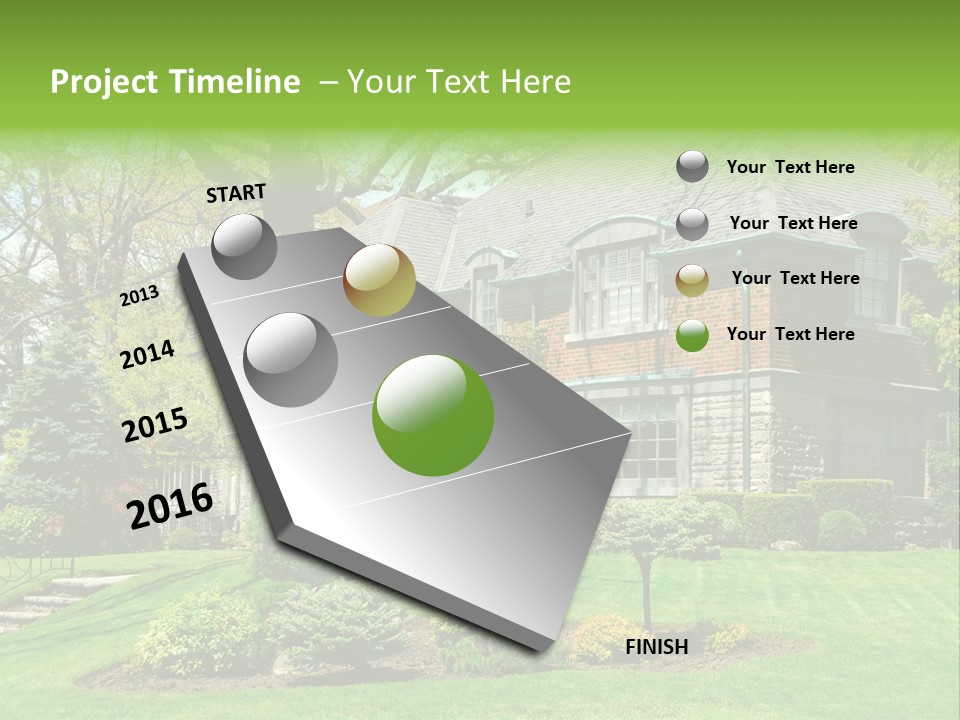 Project Timeline – Your Text Here

START

2013

2014

2015

2016

FINISH

Your Text Here

Your Text Here

Your Text Here

Your Text Here